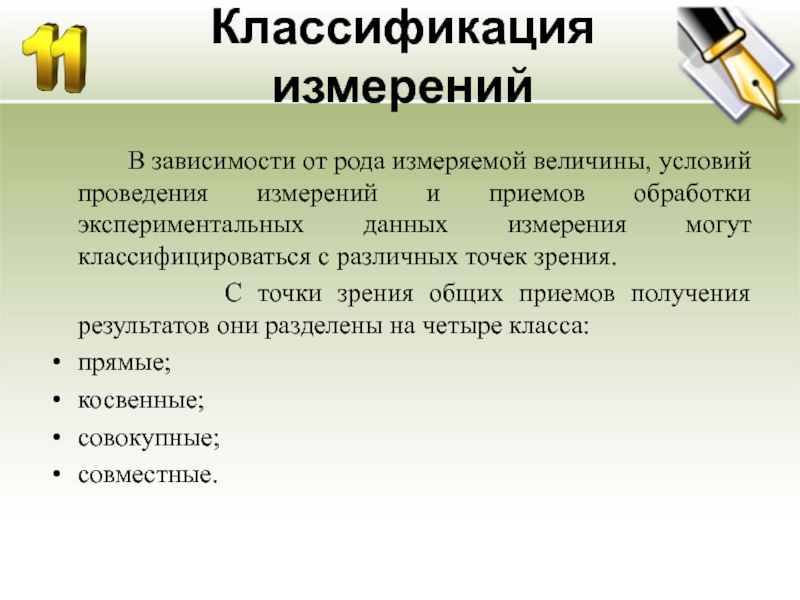 11

Классификация измерений

В зависимости от рода измеряемой величины, условий проведения измерений и приемов обработки экспериментальных данных измерения могут классифицироваться с различных точек зрения.

С точки зрения общих приемов получения результатов они разделены на четыре класса:

• прямые;
• косвенные;
• совокупные;
• совместные.